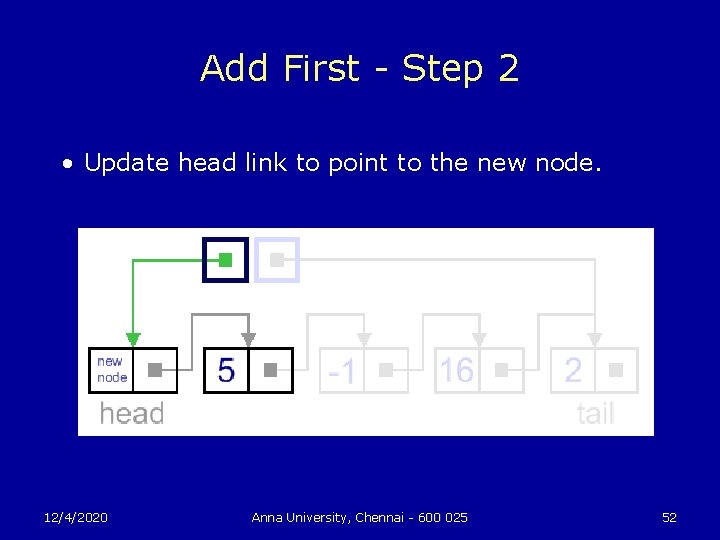 Add First - Step 2

• Update head link to point to the new node.

new node

5

-1

16

2

head

tail

12/4/2020

Anna University, Chennai - 600 025

52